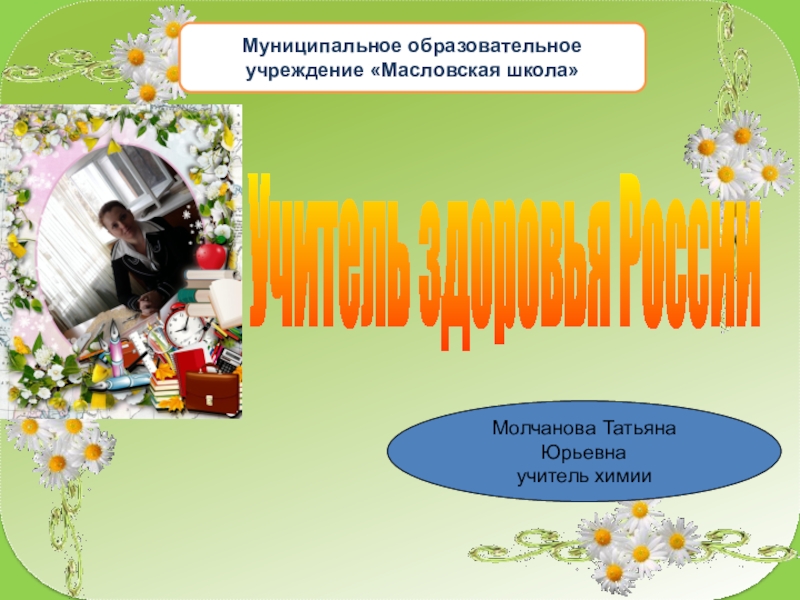 Муниципальное образовательное учреждение «Масловская школа»

Учитель здоровья России

Молчанова Татьяна
Юрьевна
учитель химии